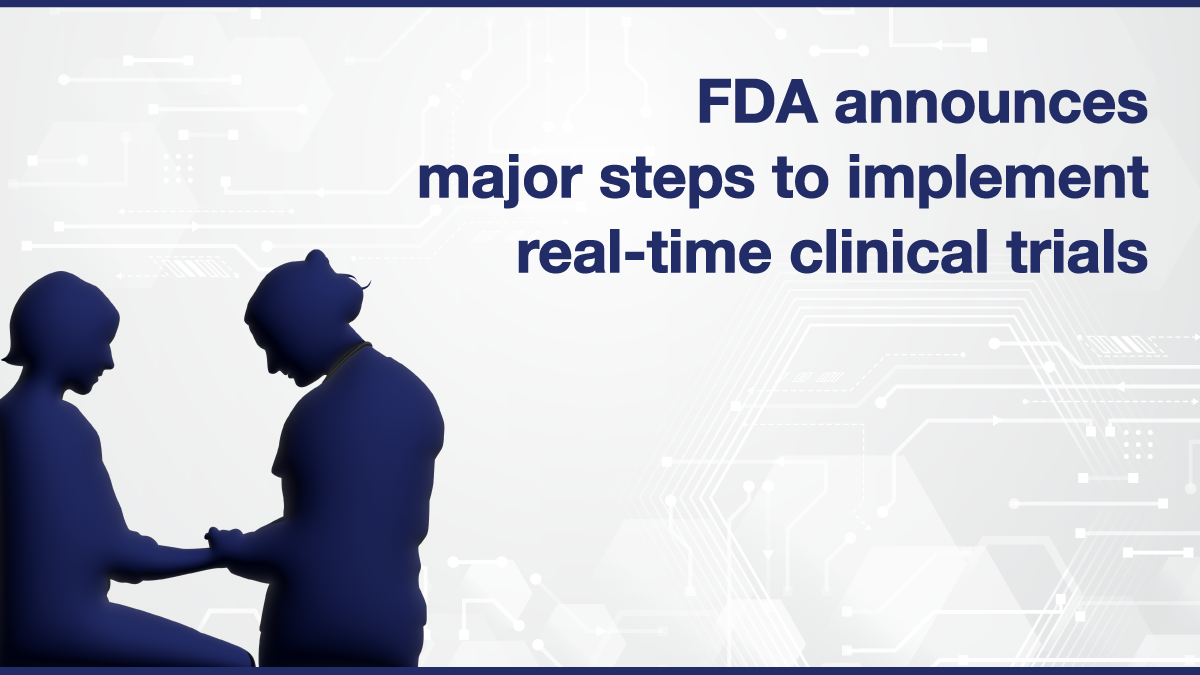 FDA announces major steps to implement real-time clinical trials